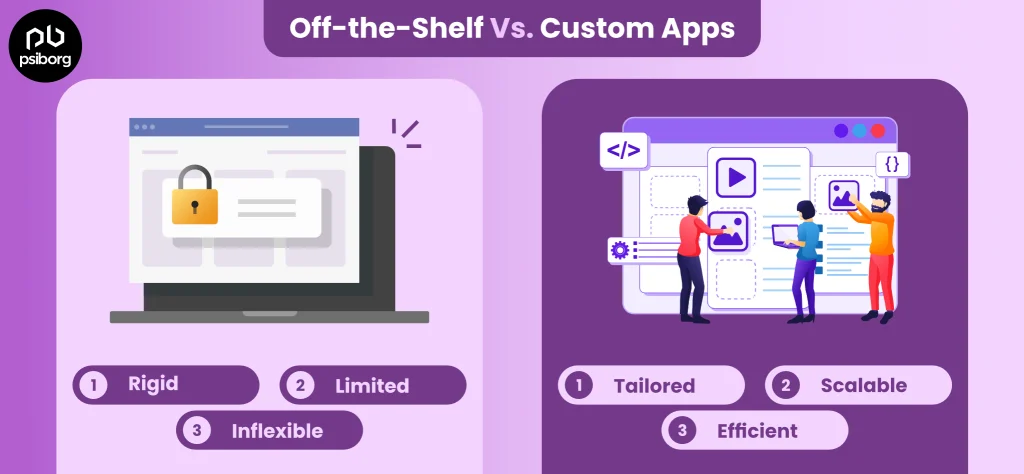 psiborg

Off-the-Shelf Vs. Custom Apps

</>

{}

1 Rigid
2 Limited
3 Inflexible

1 Tailored
2 Scalable
3 Efficient